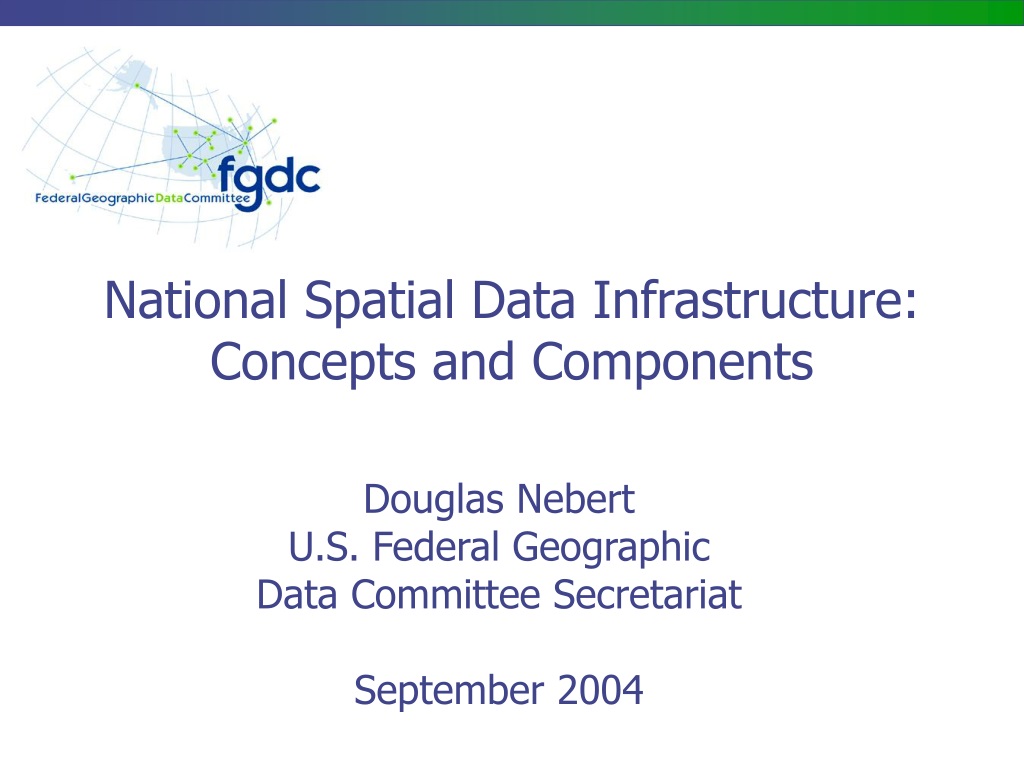 fgdc
FederalGeographicDataCommittee

National Spatial Data Infrastructure: Concepts and Components

Douglas Nebert
U.S. Federal Geographic Data Committee Secretariat

September 2004